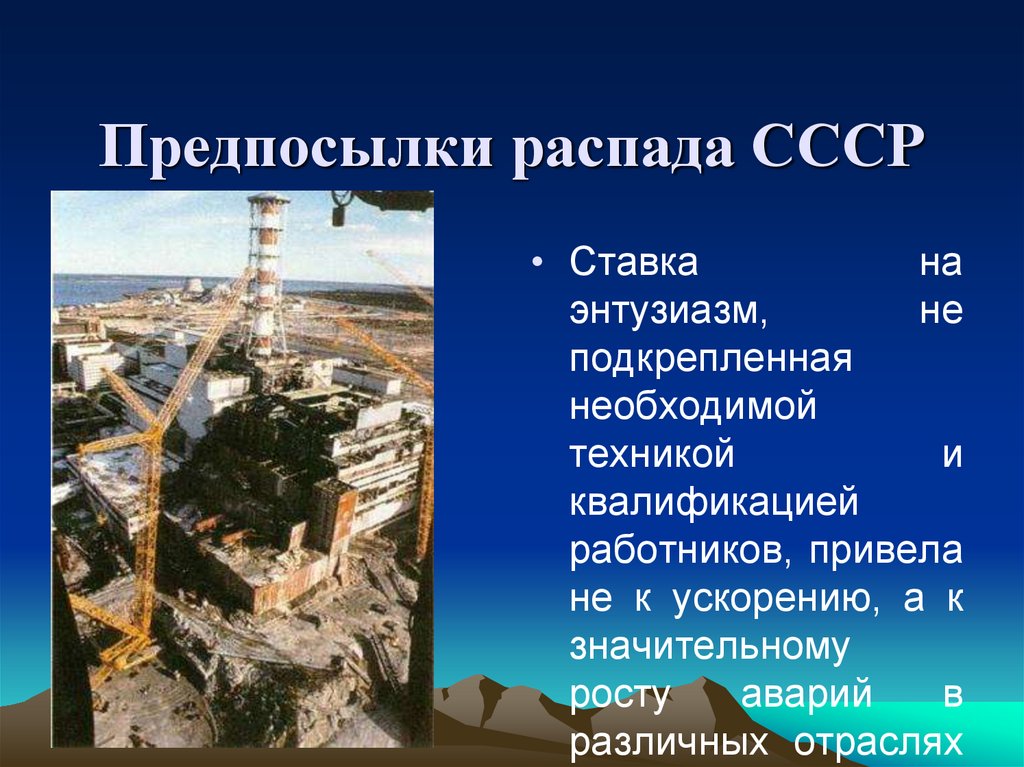 Предпосылки распада СССР

• Ставка на энтузиазм, не подкрепленная необходимой техникой и квалификацией работников, привела не к ускорению, а к значительному росту аварий в различных отраслях